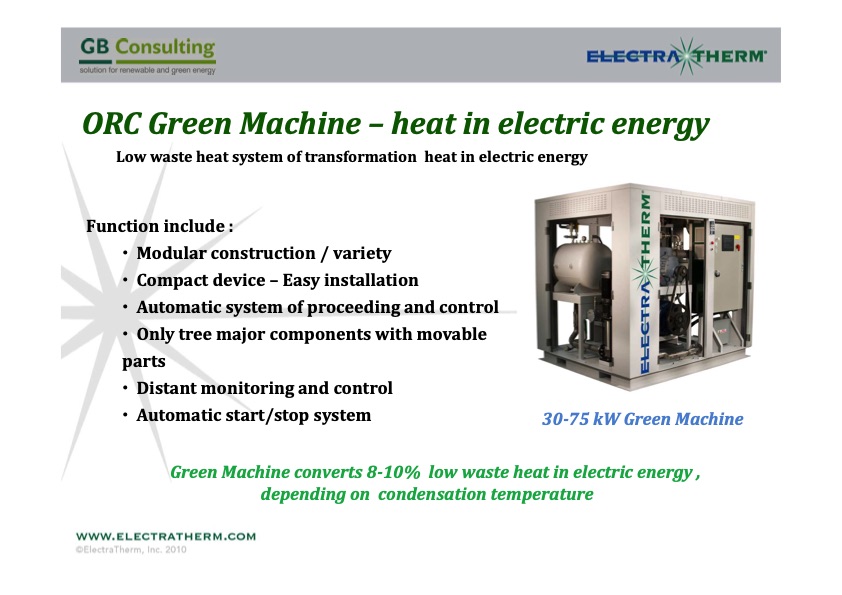 GB Consulting
solution for renewable and green energy

ELECTRATHERM

ORC Green Machine – heat in electric energy

Low waste heat system of transformation heat in electric energy

Function include :
• Modular construction / variety
• Compact device – Easy installation
• Automatic system of proceeding and control
• Only tree major components with movable parts
• Distant monitoring and control
• Automatic start/stop system

ELECTRATHERM

30-75 kW Green Machine

Green Machine converts 8-10% low waste heat in electric energy , depending on condensation temperature

WWW.ELECTRATHERM.COM
©ElectraTherm, Inc. 2010